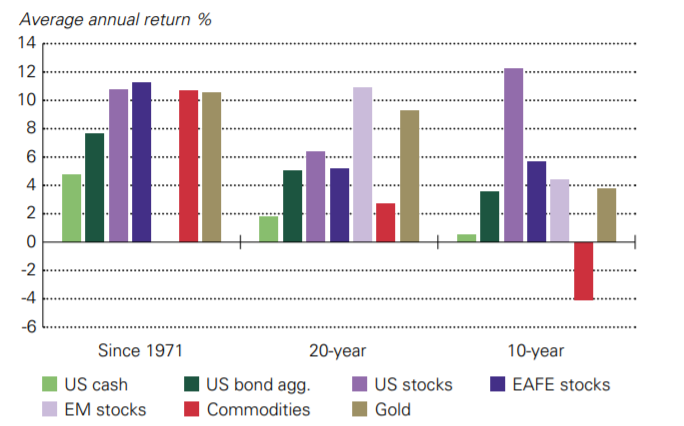 Average annual return %

14
12
10
8
6
4
2
0
-2
-4
-6

Since 1971
20-year
10-year

US cash
US bond agg.
US stocks
EAFE stocks
EM stocks
Commodities
Gold